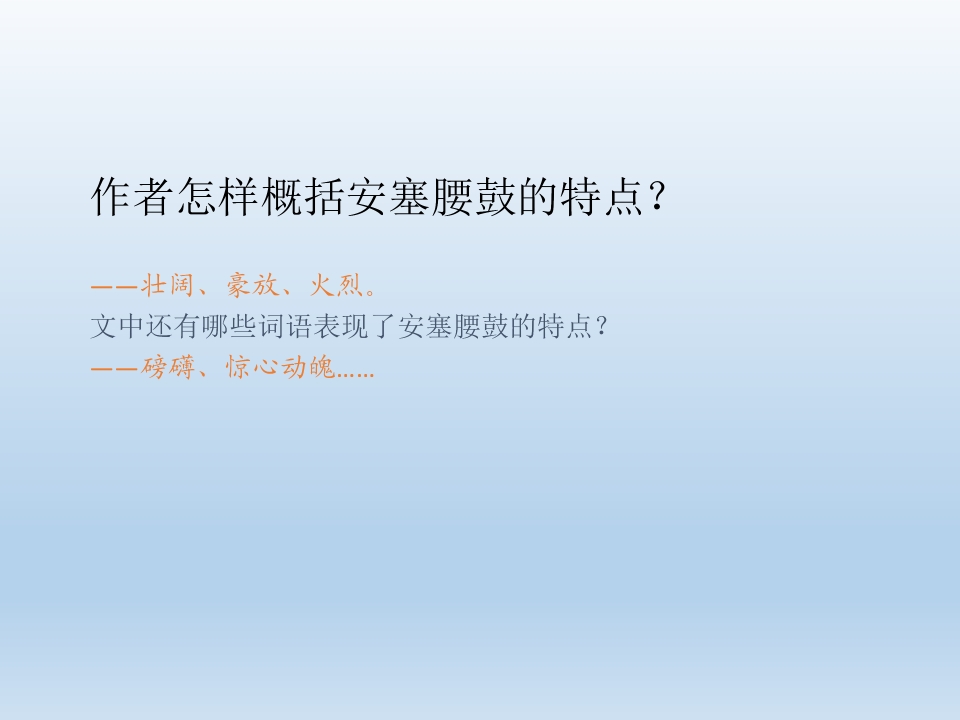 作者怎样概括安塞腰鼓的特点？

——壮阔、豪放、火烈。
文中还有哪些词语表现了安塞腰鼓的特点？
——磅礴、惊心动魄……